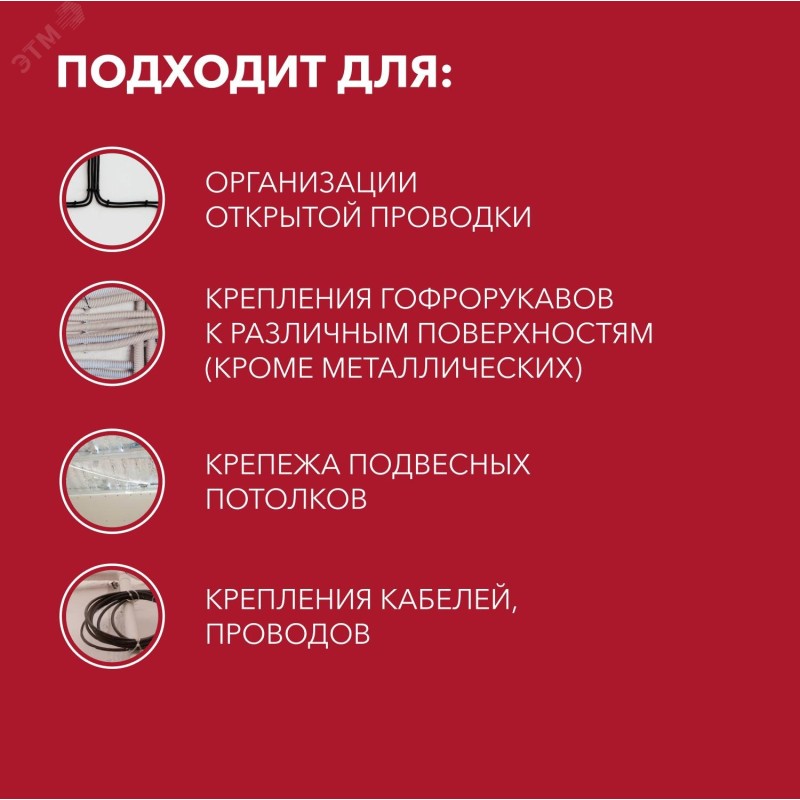 ЭТМ

ПОДХОДИТ ДЛЯ:

ОРГАНИЗАЦИИ ОТКРЫТОЙ ПРОВОДКИ

КРЕПЛЕНИЯ ГОФРОРУКАВОВ К РАЗЛИЧНЫМ ПОВЕРХНОСТЯМ (КРОМЕ МЕТАЛЛИЧЕСКИХ)

КРЕПЕЖА ПОДВЕСНЫХ ПОТОЛКОВ

КРЕПЛЕНИЯ КАБЕЛЕЙ, ПРОВОДОВ